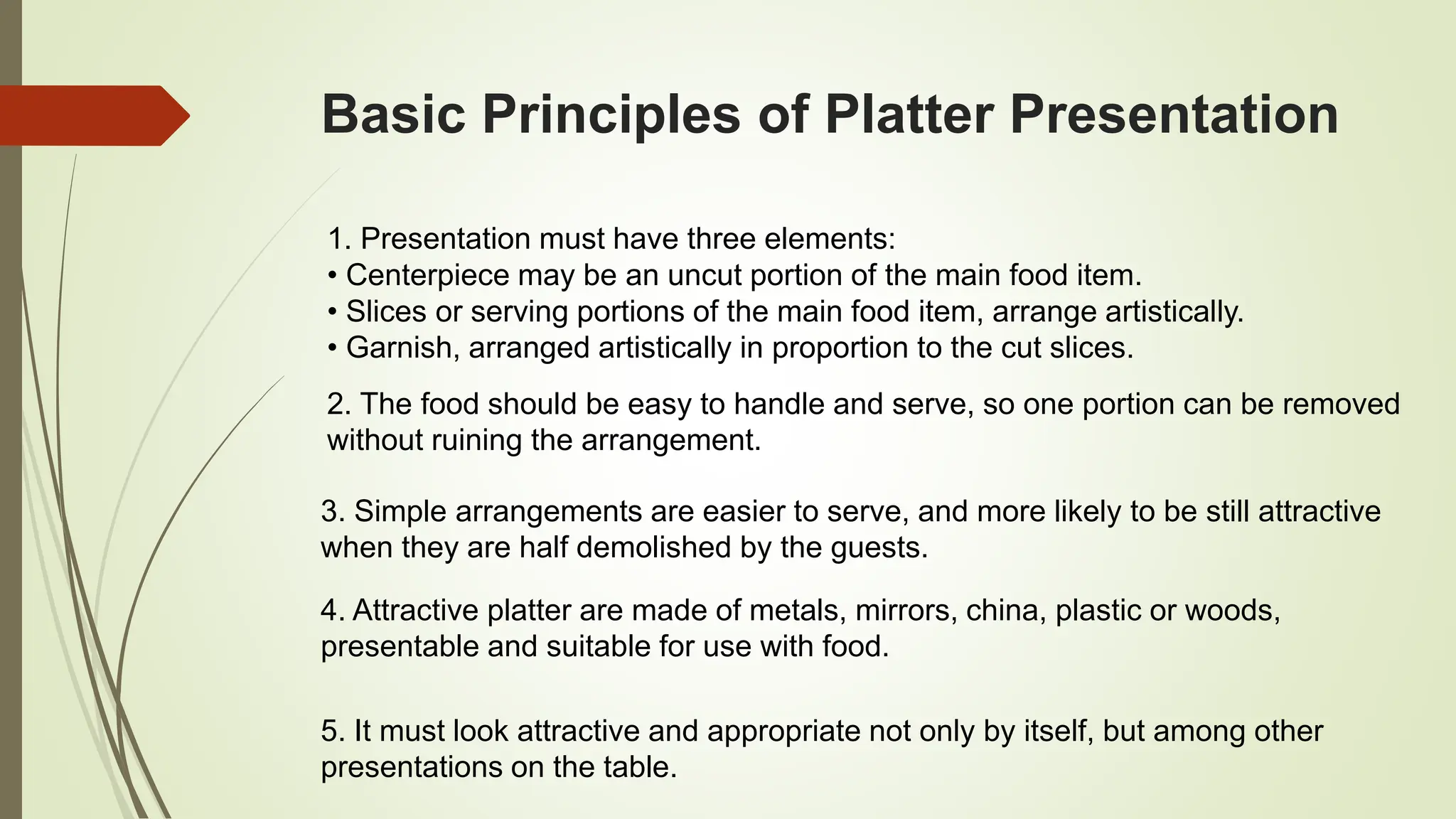 Basic Principles of Platter Presentation

1. Presentation must have three elements:
• Centerpiece may be an uncut portion of the main food item.
• Slices or serving portions of the main food item, arrange artistically.
• Garnish, arranged artistically in proportion to the cut slices.

2. The food should be easy to handle and serve, so one portion can be removed without ruining the arrangement.

3. Simple arrangements are easier to serve, and more likely to be still attractive when they are half demolished by the guests.

4. Attractive platter are made of metals, mirrors, china, plastic or woods, presentable and suitable for use with food.

5. It must look attractive and appropriate not only by itself, but among other presentations on the table.